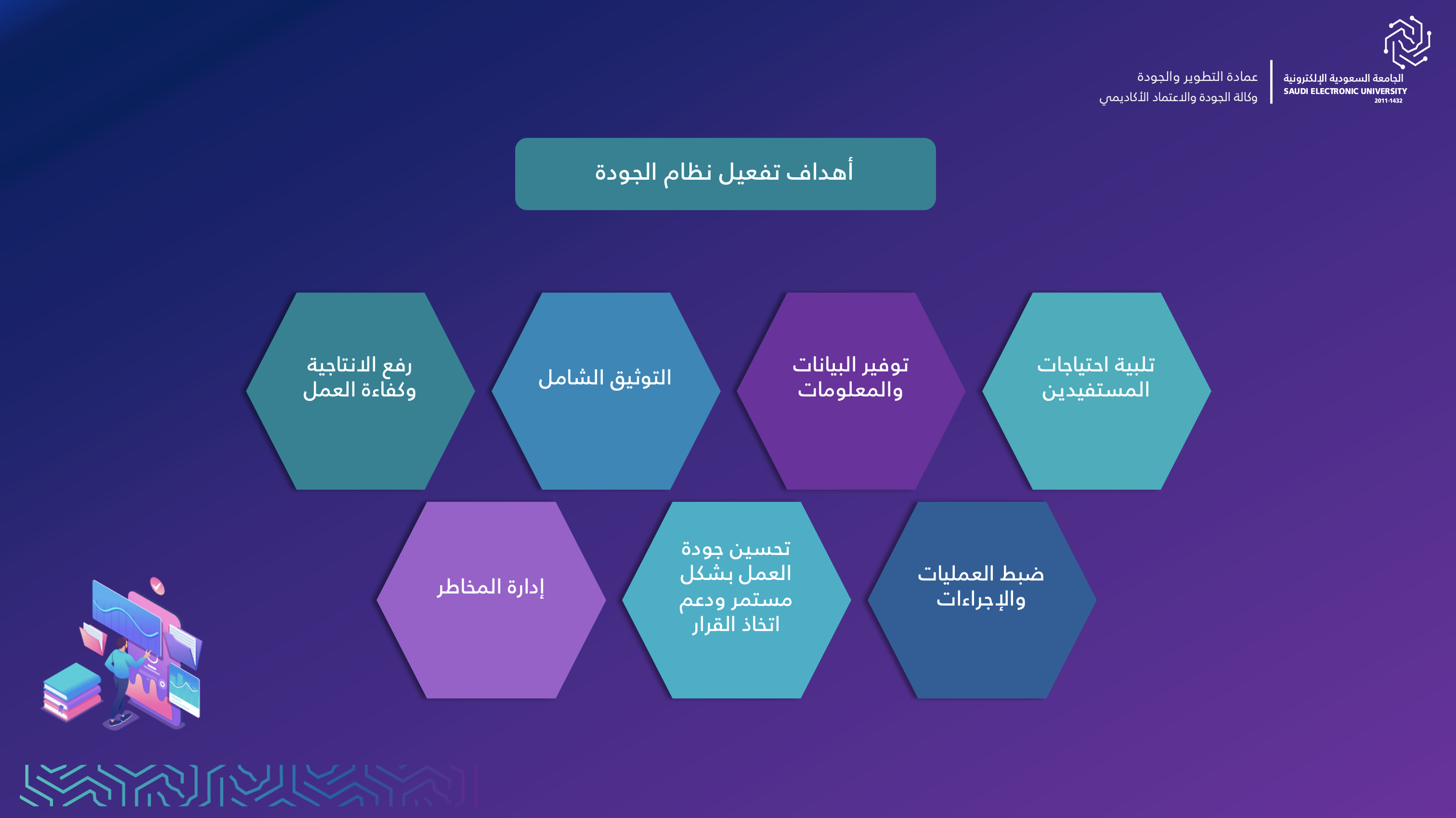 الجامعة السعودية الإلكترونية
SAUDI ELECTRONIC UNIVERSITY
2011-1432

عمادة التطوير والجودة
وكالة الجودة والاعتماد الأكاديمي

أهداف تفعيل نظام الجودة

تلبية احتياجات المستفيدين

توفير البيانات والمعلومات

التوثيق الشامل

رفع الانتاجية وكفاءة العمل

ضبط العمليات والإجراءات

تحسين جودة العمل بشكل مستمر ودعم اتخاذ القرار

إدارة المخاطر